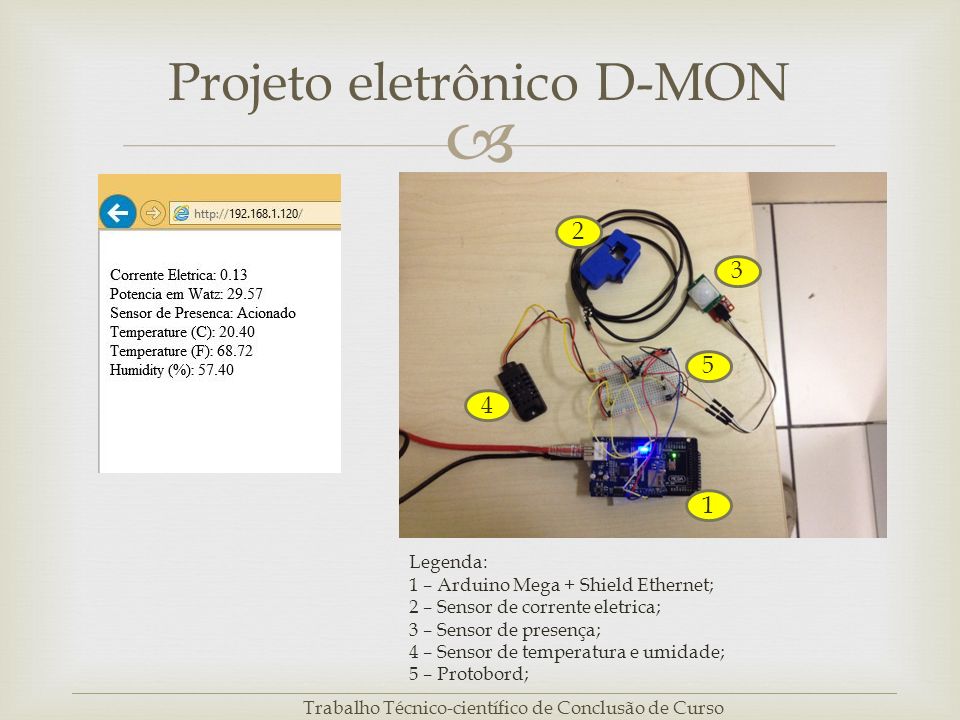 Projeto eletrônico D-MON

http://192.168.1.120/

Corrente Eletrica: 0.13
Potencia em Watz: 29.57
Sensor de Presenca: Acionado
Temperature (C): 20.40
Temperature (F): 68.72
Humidity (%): 57.40

2
3
5
4
1

Legenda:
1 – Arduino Mega + Shield Ethernet;
2 – Sensor de corrente eletrica;
3 – Sensor de presença;
4 – Sensor de temperatura e umidade;
5 – Protobord;

Trabalho Técnico-científico de Conclusão de Curso